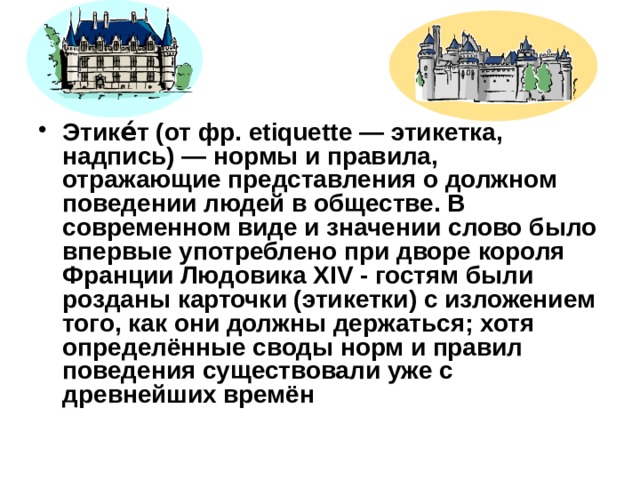 • Этике́т (от фр. etiquette — этикетка, надпись) — нормы и правила, отражающие представления о должном поведении людей в обществе. В современном виде и значении слово было впервые употреблено при дворе короля Франции Людовика XIV - гостям были розданы карточки (этикетки) с изложением того, как они должны держаться; хотя определённые своды норм и правил поведения существовали уже с древнейших времён